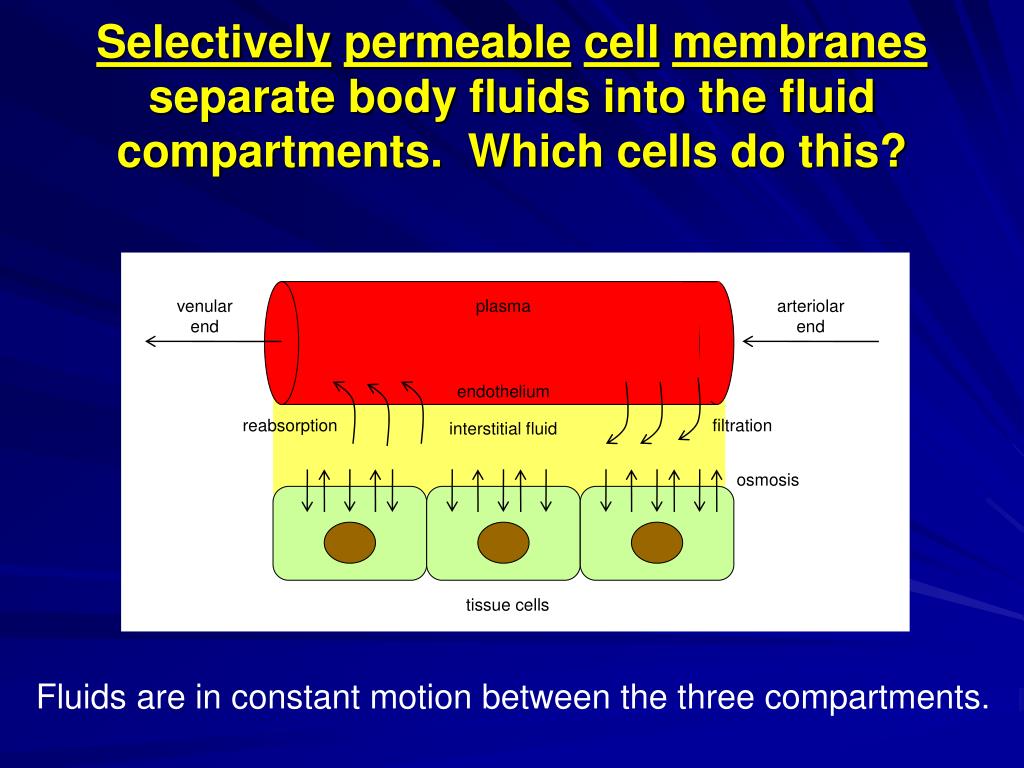 Selectively permeable cell membranes separate body fluids into the fluid compartments. Which cells do this?

venular end

plasma

arteriolar end

endothelium

reabsorption

interstitial fluid

filtration

osmosis

tissue cells

Fluids are in constant motion between the three compartments.